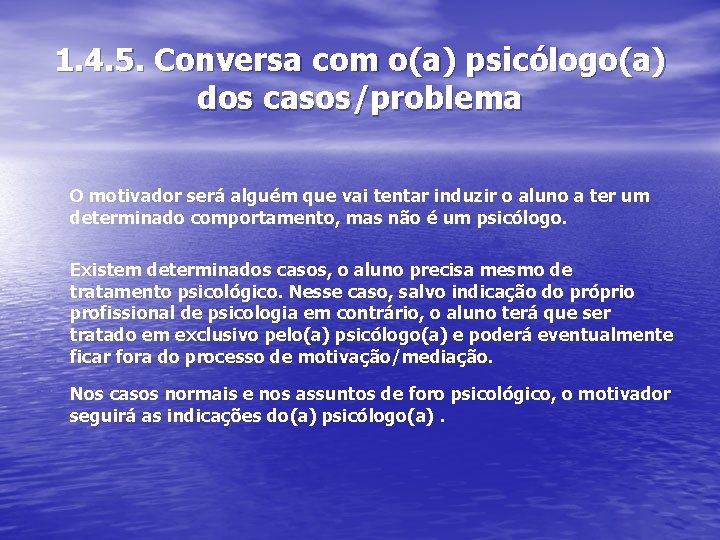 1.4.5. Conversa com o(a) psicólogo(a) dos casos/problema

O motivador será alguém que vai tentar induzir o aluno a ter um determinado comportamento, mas não é um psicólogo.

Existem determinados casos, o aluno precisa mesmo de tratamento psicológico. Nesse caso, salvo indicação do próprio profissional de psicologia em contrário, o aluno terá que ser tratado em exclusivo pelo(a) psicólogo(a) e poderá eventualmente ficar fora do processo de motivação/mediação.

Nos casos normais e nos assuntos de foro psicológico, o motivador seguirá as indicações do(a) psicólogo(a) .